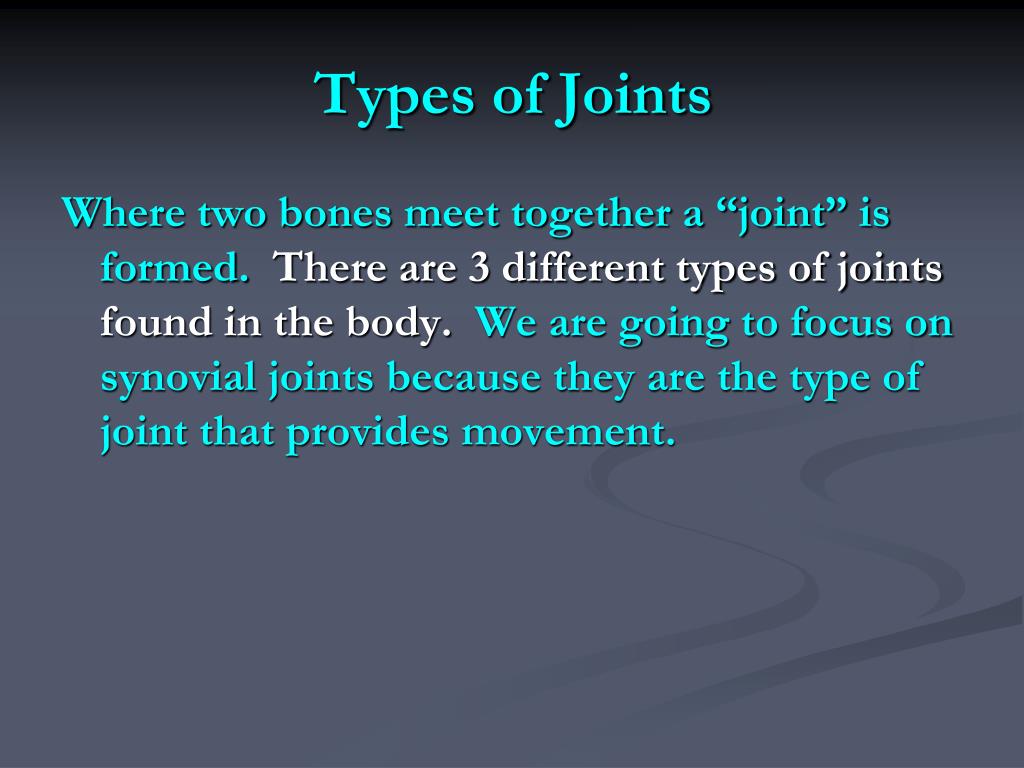 Types of Joints

Where two bones meet together a “joint” is formed. There are 3 different types of joints found in the body. We are going to focus on synovial joints because they are the type of joint that provides movement.